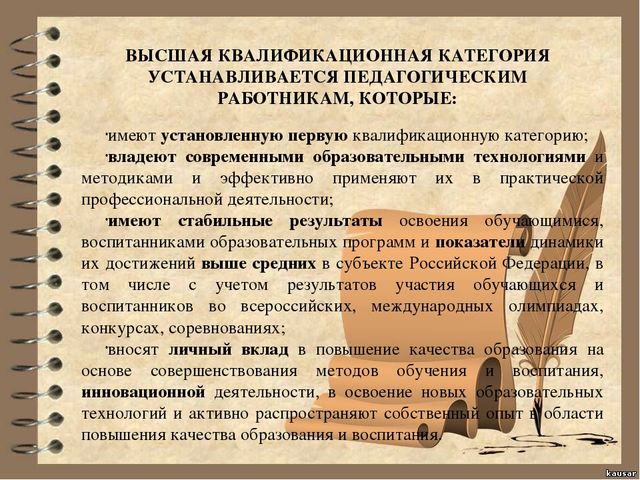 ВЫСШАЯ КВАЛИФИКАЦИОННАЯ КАТЕГОРИЯ УСТАНАВЛИВАЕТСЯ ПЕДАГОГИЧЕСКИМ РАБОТНИКАМ, КОТОРЫЕ:

·имеют установленную первую квалификационную категорию;

·владеют современными образовательными технологиями и методиками и эффективно применяют их в практической профессиональной деятельности;

·имеют стабильные результаты освоения обучающимися, воспитанниками образовательных программ и показатели динамики их достижений выше средних в субъекте Российской Федерации, в том числе с учетом результатов участия обучающихся и воспитанников во всероссийских, международных олимпиадах, конкурсах, соревнованиях;

·вносят личный вклад в повышение качества образования на основе совершенствования методов обучения и воспитания, инновационной деятельности, в освоение новых образовательных технологий и активно распространяют собственный опыт в области повышения качества образования и воспитания.

kausar